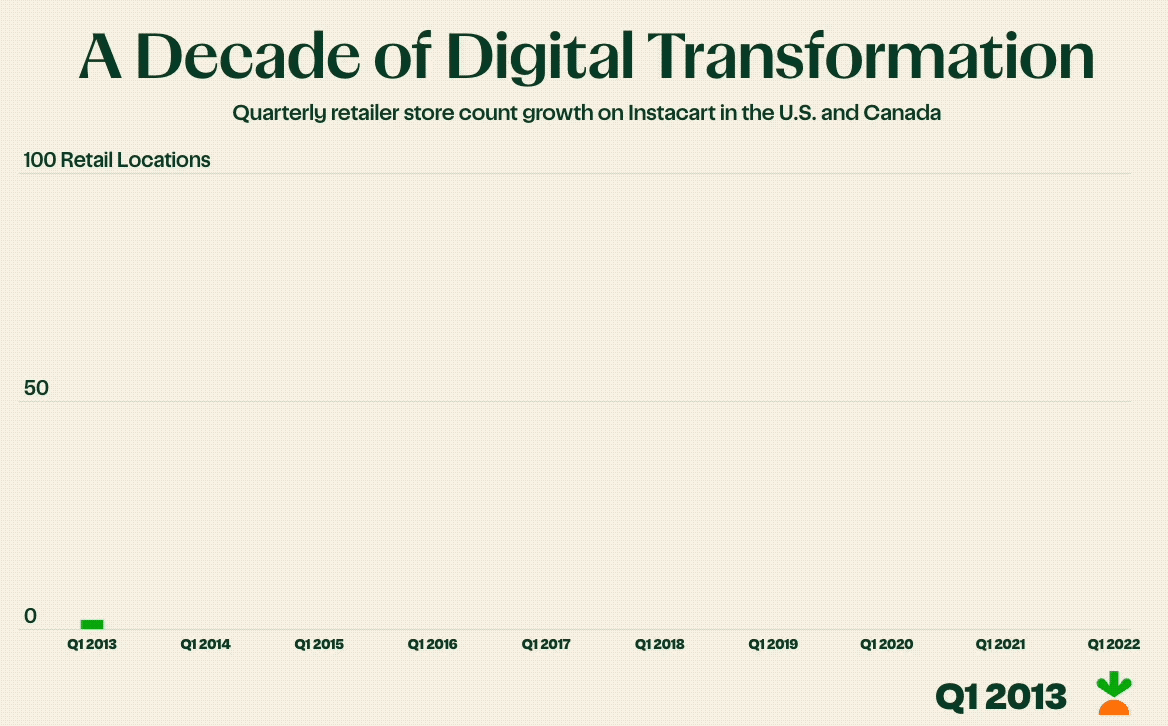 A Decade of Digital Transformation

Quarterly retailer store count growth on Instacart in the U.S. and Canada

100 Retail Locations

50

0

Q1 2013
Q1 2014
Q1 2015
Q1 2016
Q1 2017
Q1 2018
Q1 2019
Q1 2020
Q1 2021
Q1 2022

Q1 2013